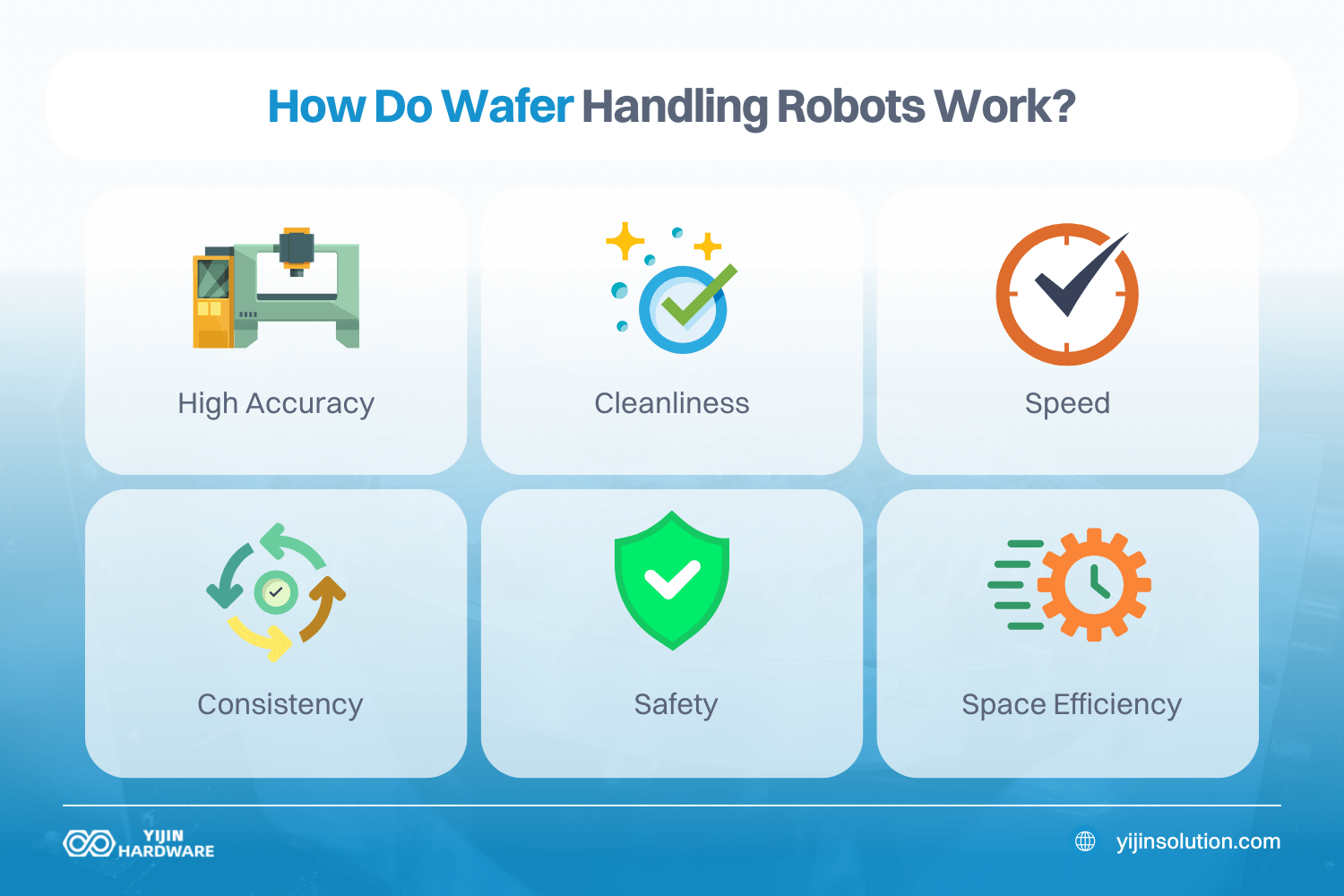 How Do Wafer Handling Robots Work?

High Accuracy

Cleanliness

Speed

Consistency

Safety

Space Efficiency

YIJIN HARDWARE

yijinsolution.com